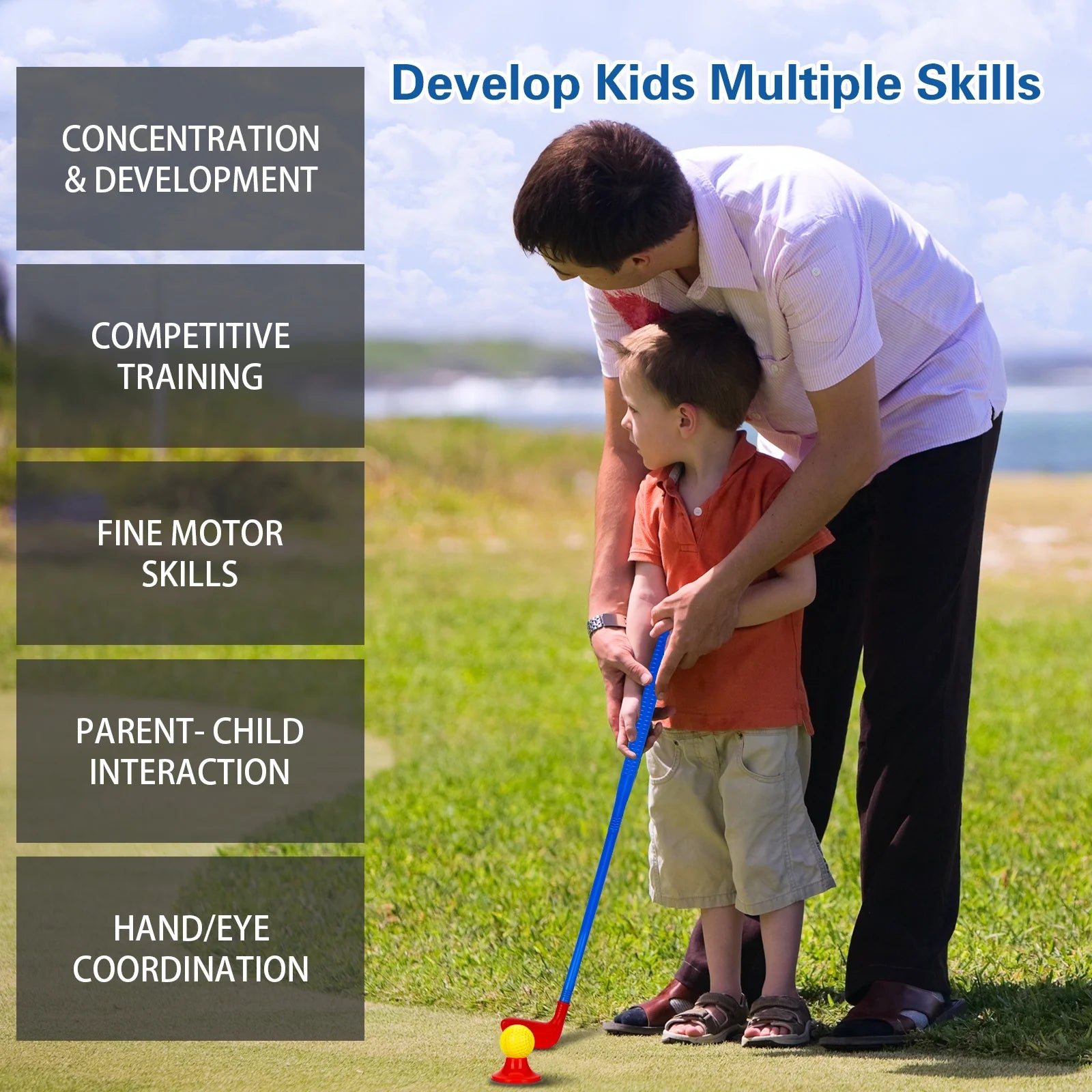 Develop Kids Multiple Skills

CONCENTRATION & DEVELOPMENT

COMPETITIVE TRAINING

FINE MOTOR SKILLS

PARENT- CHILD INTERACTION

HAND/EYE COORDINATION